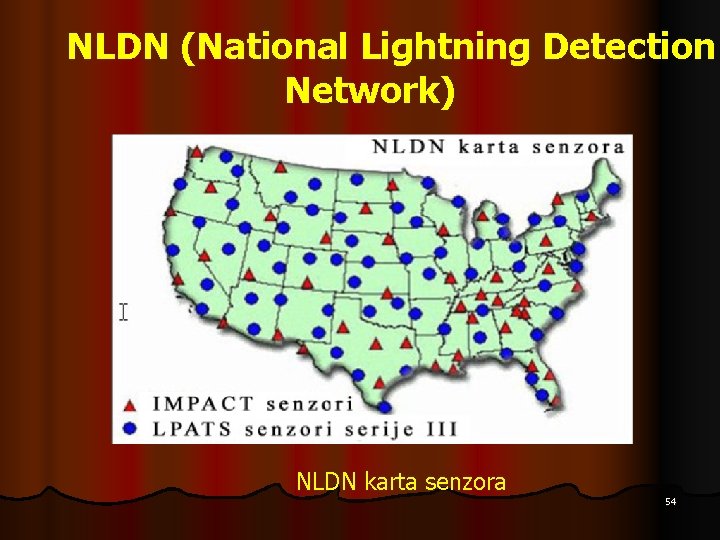 NLDN (National Lightning Detection Network)

NLDN karta senzora

IMPACT senzori
LPATS senzori serije III

NLDN karta senzora

54